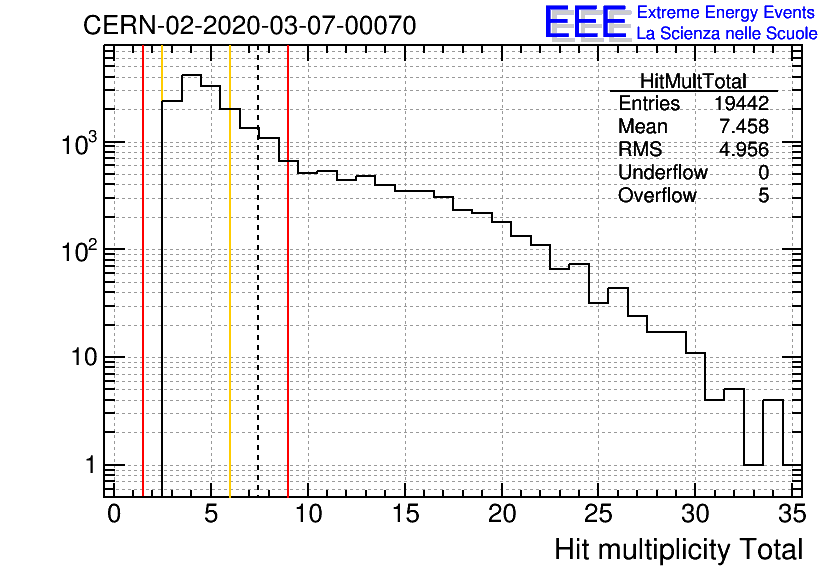 CERN-02-2020-03-07-00070

EEE Extreme Energy Events
La Scienza nelle Scuole

| HitMultTotal | |
|---|---|
| Entries | 19442 |
| Mean | 7.458 |
| RMS | 4.956 |
| Underflow | 0 |
| Overflow | 5 |

$10^3$
$10^2$
10
1

0 5 10 15 20 25 30 35

Hit multiplicity Total